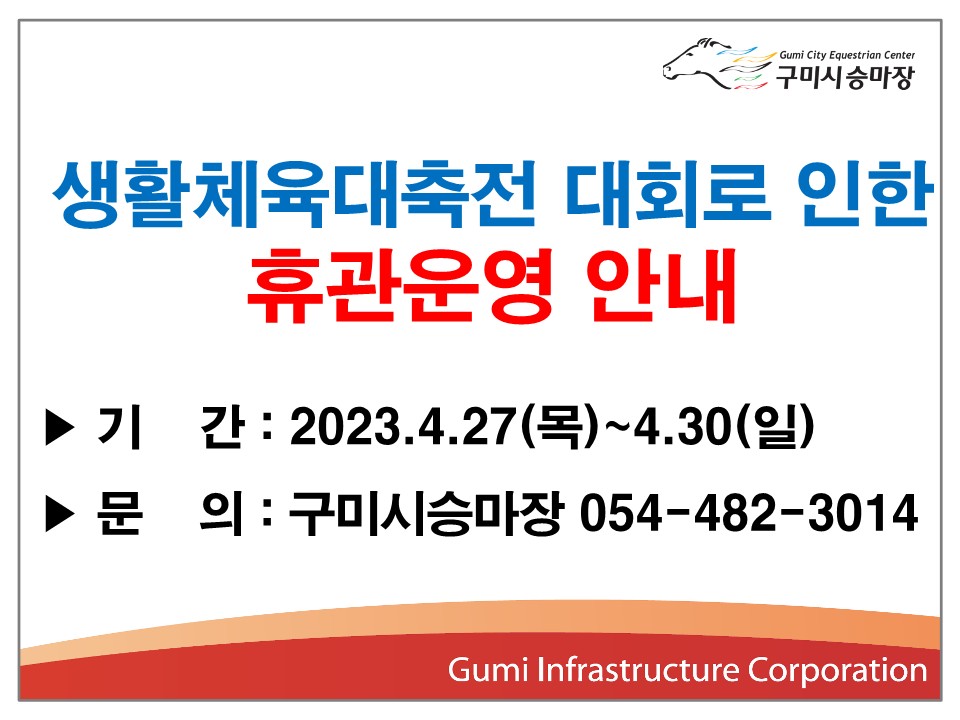 Gumi City Equestrian Center
구미시승마장

생활체육대축전 대회로 인한
휴관운영 안내

▶ 기 간 : 2023.4.27(목)~4.30(일)

▶ 문 의 : 구미시승마장 054-482-3014

Gumi Infrastructure Corporation